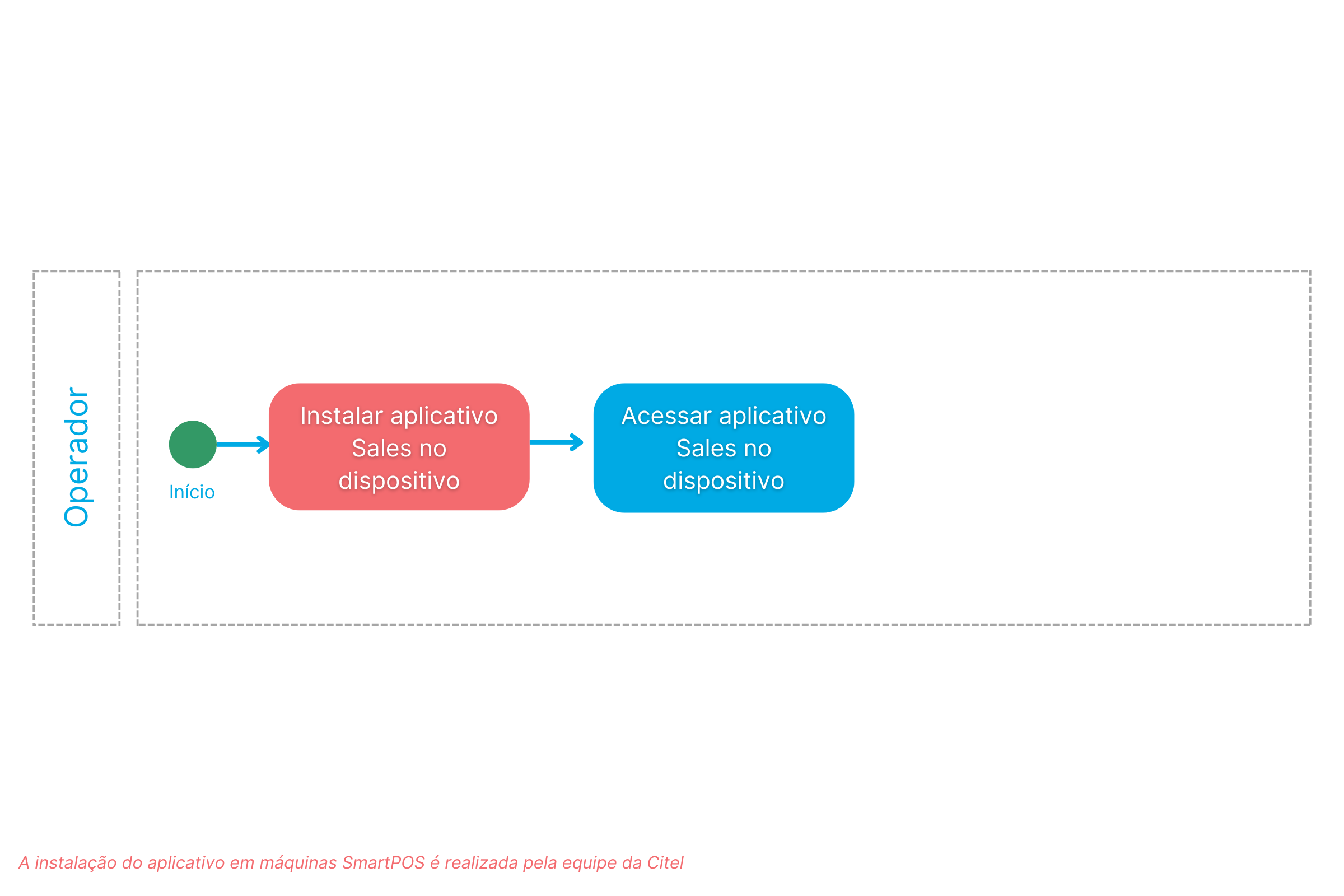 Operador

Início

Instalar aplicativo Sales no dispositivo

Acessar aplicativo Sales no dispositivo

A instalação do aplicativo em máquinas SmartPOS é realizada pela equipe da Citel